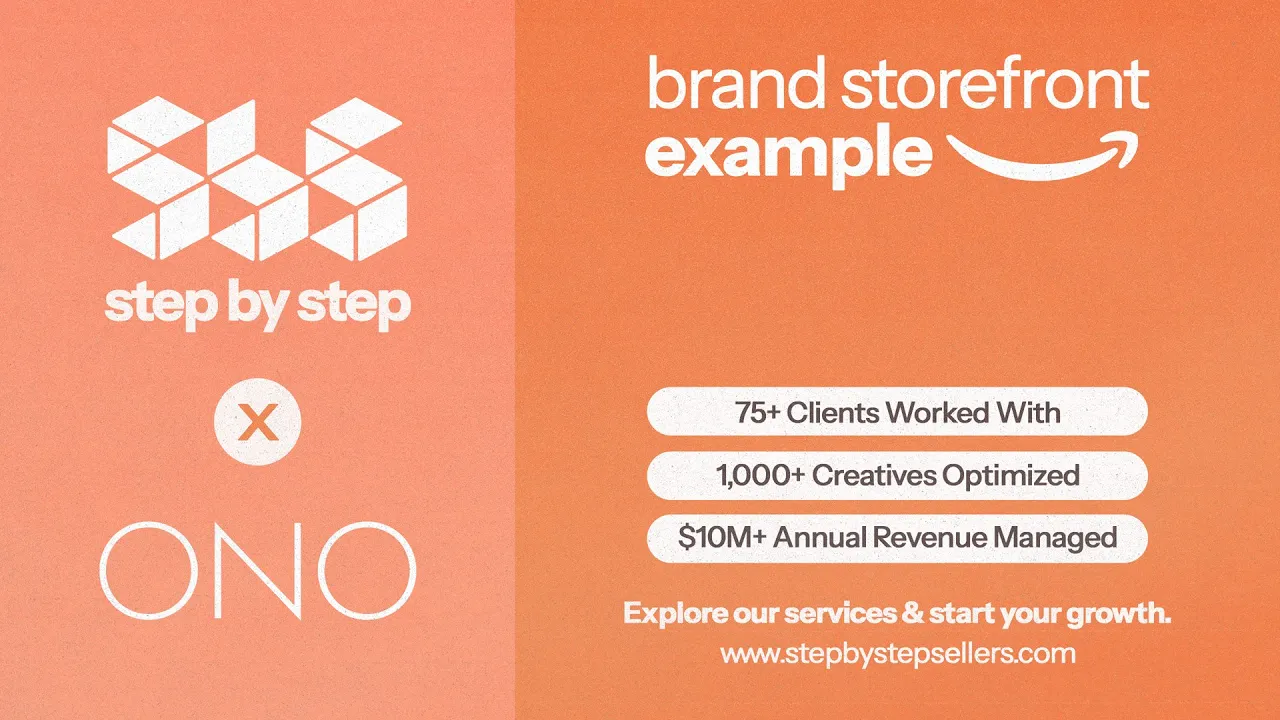 step by step

x

ONO

brand storefront
example

75+ Clients Worked With

1,000+ Creatives Optimized

$10M+ Annual Revenue Managed

Explore our services & start your growth.
www.stepbystepsellers.com